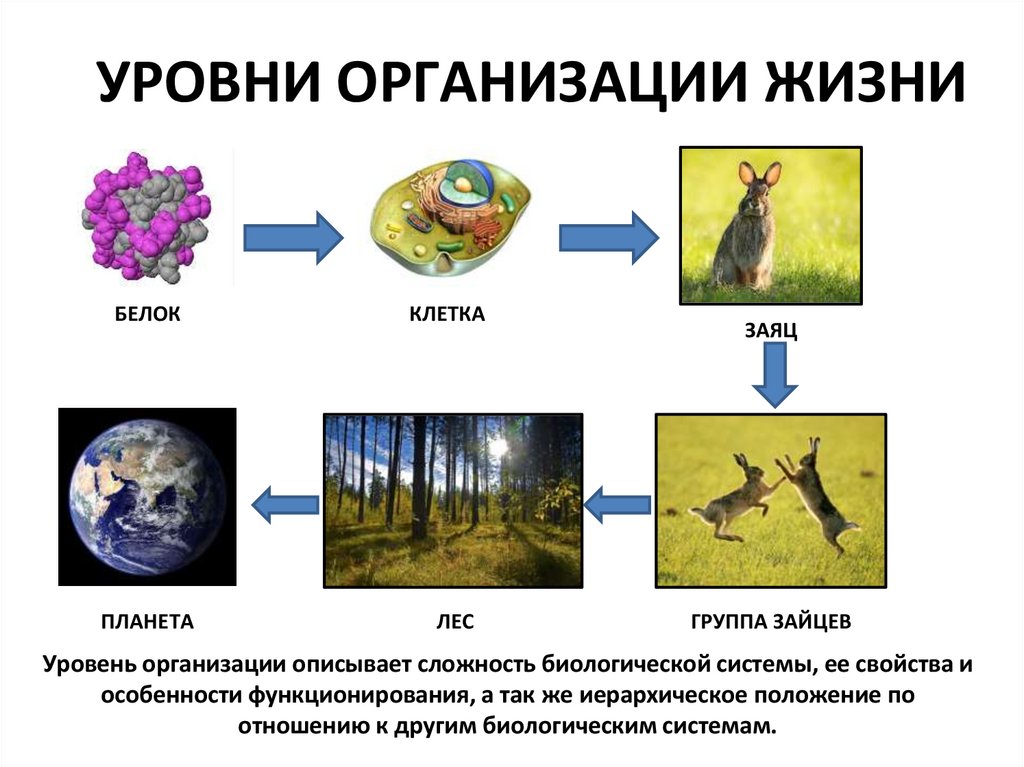 УРОВНИ ОРГАНИЗАЦИИ ЖИЗНИ

БЕЛОК

КЛЕТКА

ЗАЯЦ

ПЛАНЕТА

ЛЕС

ГРУППА ЗАЙЦЕВ

Уровень организации описывает сложность биологической системы, ее свойства и особенности функционирования, а так же иерархическое положение по отношению к другим биологическим системам.